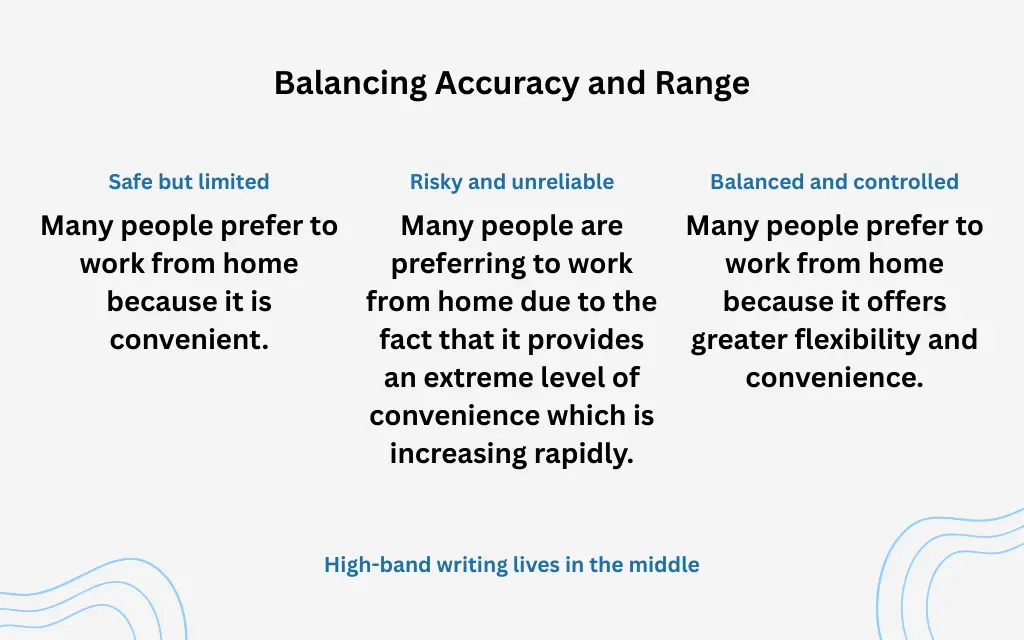 Balancing Accuracy and Range

Safe but limited

Many people prefer to work from home because it is convenient.

Risky and unreliable

Many people are preferring to work from home due to the fact that it provides an extreme level of convenience which is increasing rapidly.

Balanced and controlled

Many people prefer to work from home because it offers greater flexibility and convenience.

High-band writing lives in the middle